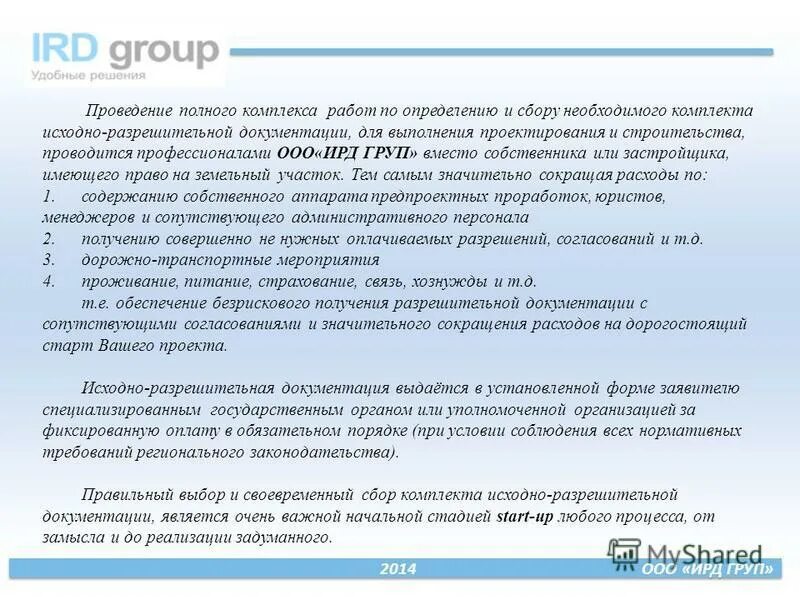 IRD group
Удобные решения

Проведение полного комплекса работ по определению и сбору необходимого комплекта исходно-разрешительной документации, для выполнения проектирования и строительства, проводится профессионалами ООО«ИРД ГРУП» вместо собственника или застройщика, имеющего право на земельный участок. Тем самым значительно сокращая расходы по:
1. содержанию собственного аппарата предпроектных проработок, юристов, менеджеров и сопутствующего административного персонала
2. получению совершенно не нужных оплачиваемых разрешений, согласований и т.д.
3. дорожно-транспортные мероприятия
4. проживание, питание, страхование, связь, хознужды и т.д.
т.е. обеспечение безрискового получения разрешительной документации с сопутствующими согласованиями и значительного сокращения расходов на дорогостоящий старт Вашего проекта.

Исходно-разрешительная документация выдаётся в установленной форме заявителю специализированным государственным органом или уполномоченной организацией за фиксированную оплату в обязательном порядке (при условии соблюдения всех нормативных требований регионального законодательства).

Правильный выбор и своевременный сбор комплекта исходно-разрешительной документации, является очень важной начальной стадией start-up любого процесса, от замысла и до реализации задуманного.

MyShared

2014 ООО «ИРД ГРУП»